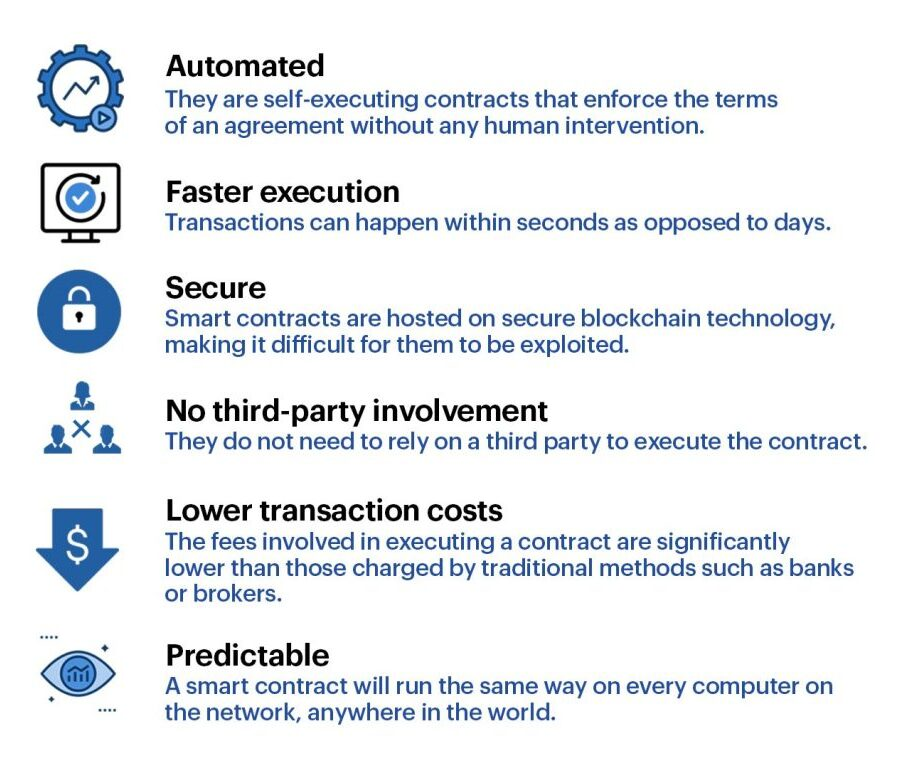 Automated
They are self-executing contracts that enforce the terms of an agreement without any human intervention.

Faster execution
Transactions can happen within seconds as opposed to days.

Secure
Smart contracts are hosted on secure blockchain technology, making it difficult for them to be exploited.

No third-party involvement
They do not need to rely on a third party to execute the contract.

Lower transaction costs
The fees involved in executing a contract are significantly lower than those charged by traditional methods such as banks or brokers.

Predictable
A smart contract will run the same way on every computer on the network, anywhere in the world.